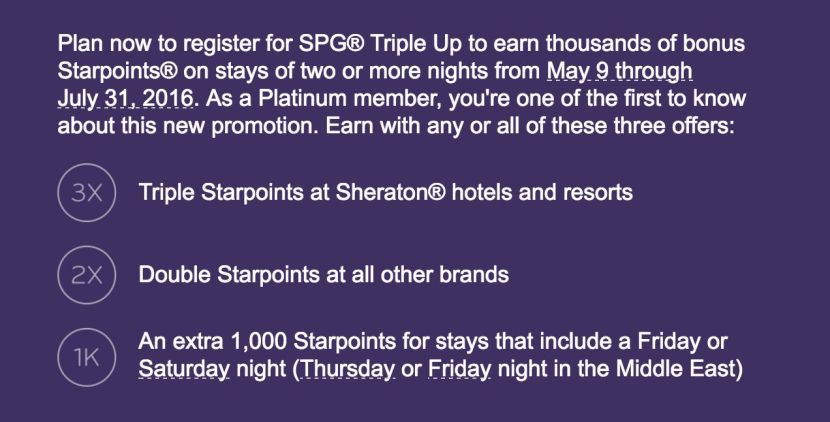 Plan now to register for SPG® Triple Up to earn thousands of bonus Starpoints® on stays of two or more nights from May 9 through July 31, 2016. As a Platinum member, you're one of the first to know about this new promotion. Earn with any or all of these three offers:

3X Triple Starpoints at Sheraton® hotels and resorts

2X Double Starpoints at all other brands

1K An extra 1,000 Starpoints for stays that include a Friday or Saturday night (Thursday or Friday night in the Middle East)